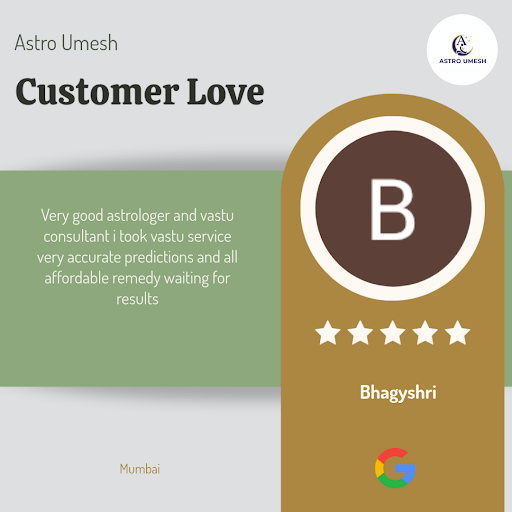 Astro Umesh

ASTRO UMESH

Customer Love

Very good astrologer and vastu consultant i took vastu service very accurate predictions and all affordable remedy waiting for results

B

Bhagyshri

Mumbai